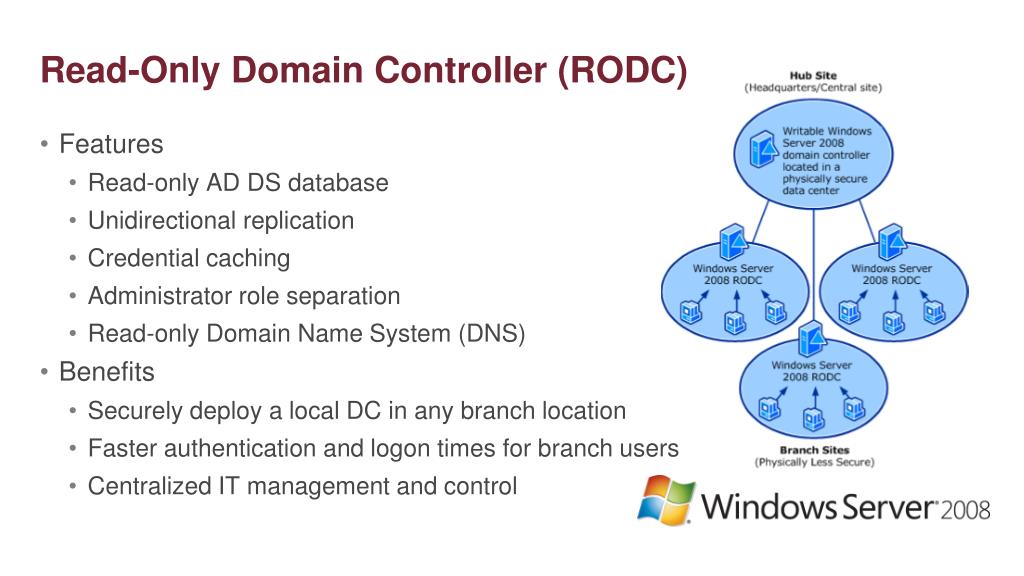 Read-Only Domain Controller (RODC)

• Features
  • Read-only AD DS database
  • Unidirectional replication
  • Credential caching
  • Administrator role separation
  • Read-only Domain Name System (DNS)
• Benefits
  • Securely deploy a local DC in any branch location
  • Faster authentication and logon times for branch users
  • Centralized IT management and control

Hub Site
(Headquarters/Central site)

Writable Windows Server 2008 domain controller located in a physically secure data center

Windows Server 2008 RODC

Windows Server 2008 RODC

Windows Server 2008 RODC

Branch Sites
(Physically Less Secure)

Windows Server 2008